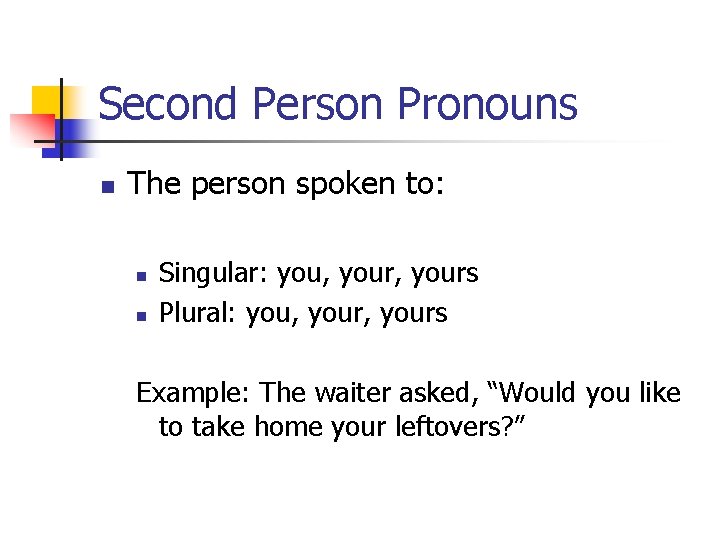 Second Person Pronouns

The person spoken to:

Singular: you, your, yours
Plural: you, your, yours

Example: The waiter asked, “Would you like to take home your leftovers?”